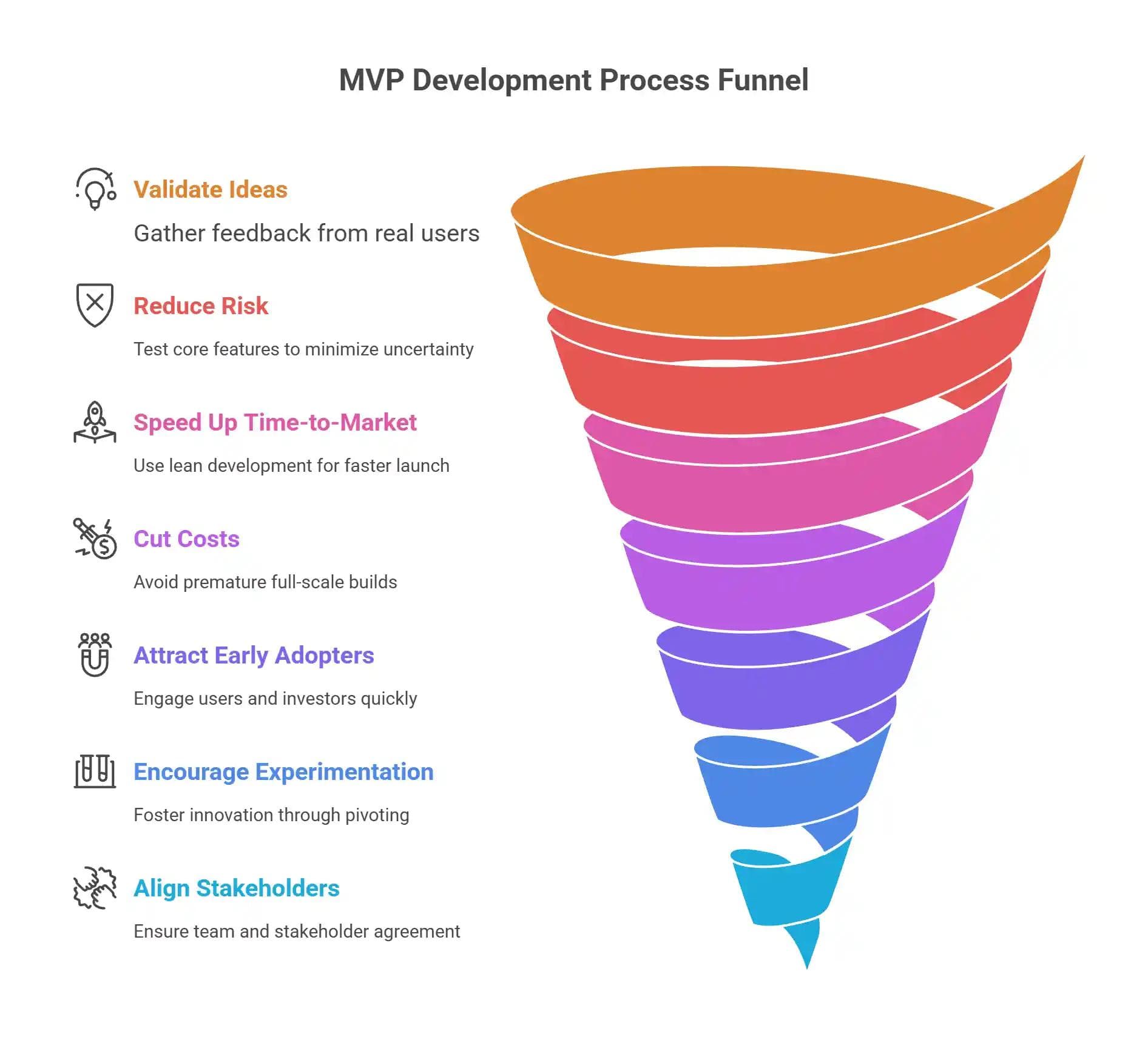 MVP Development Process Funnel

Validate Ideas

Gather feedback from real users

Reduce Risk

Test core features to minimize uncertainty

Speed Up Time-to-Market

Use lean development for faster launch

Cut Costs

Avoid premature full-scale builds

Attract Early Adopters

Engage users and investors quickly

Encourage Experimentation

Foster innovation through pivoting

Align Stakeholders

Ensure team and stakeholder agreement